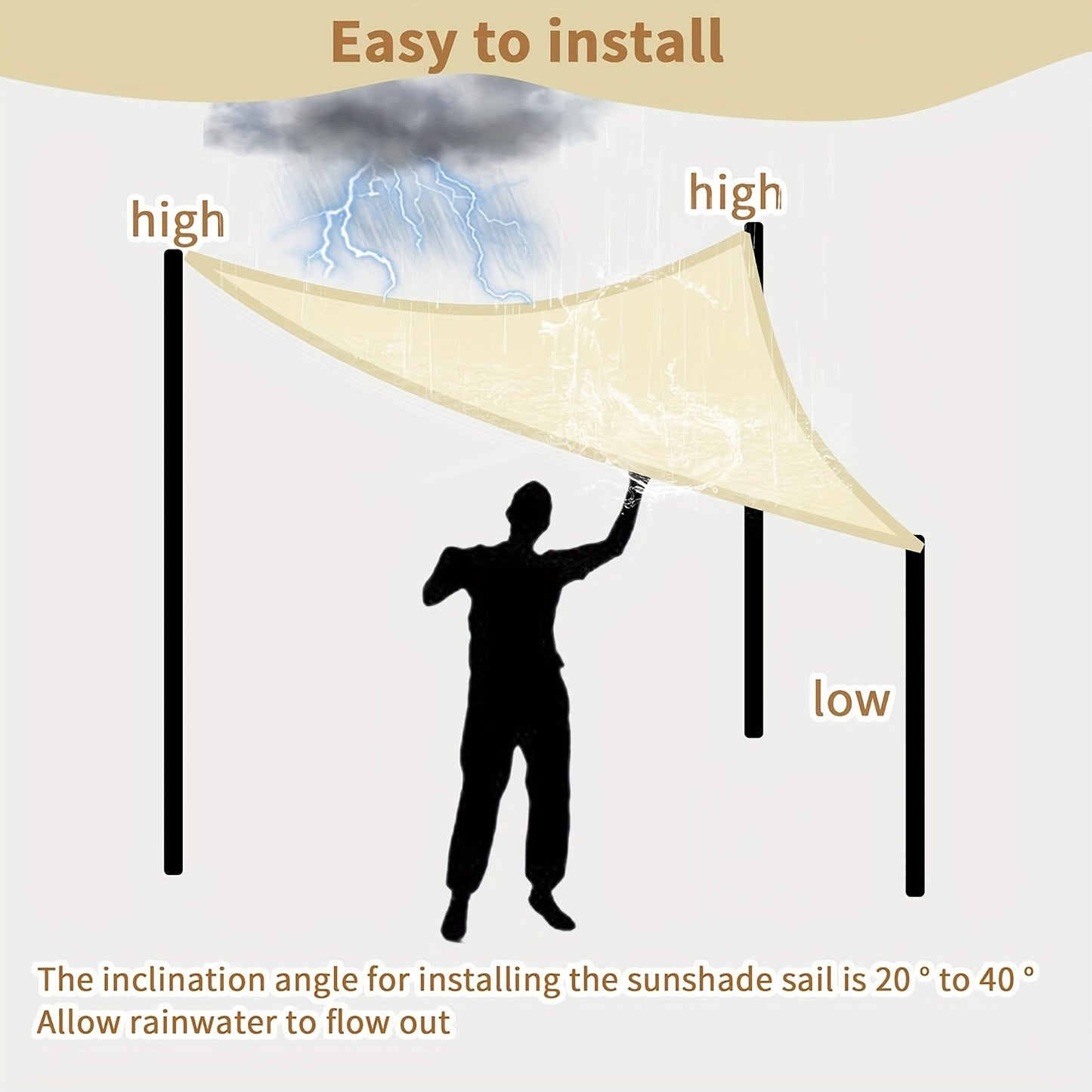 Easy to install

high

high

low

The inclination angle for installing the sunshade sail is 20 ° to 40 °
Allow rainwater to flow out